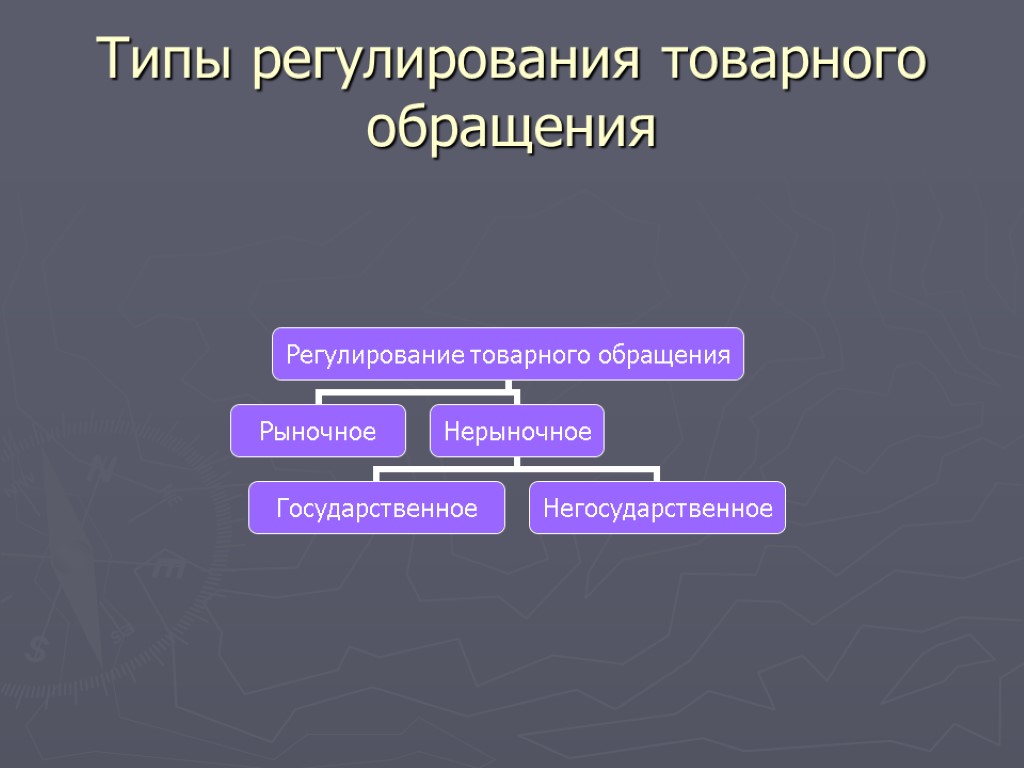 Типы регулирования товарного обращения

Регулирование товарного обращения

Рыночное

Нерыночное

Государственное

Негосударственное